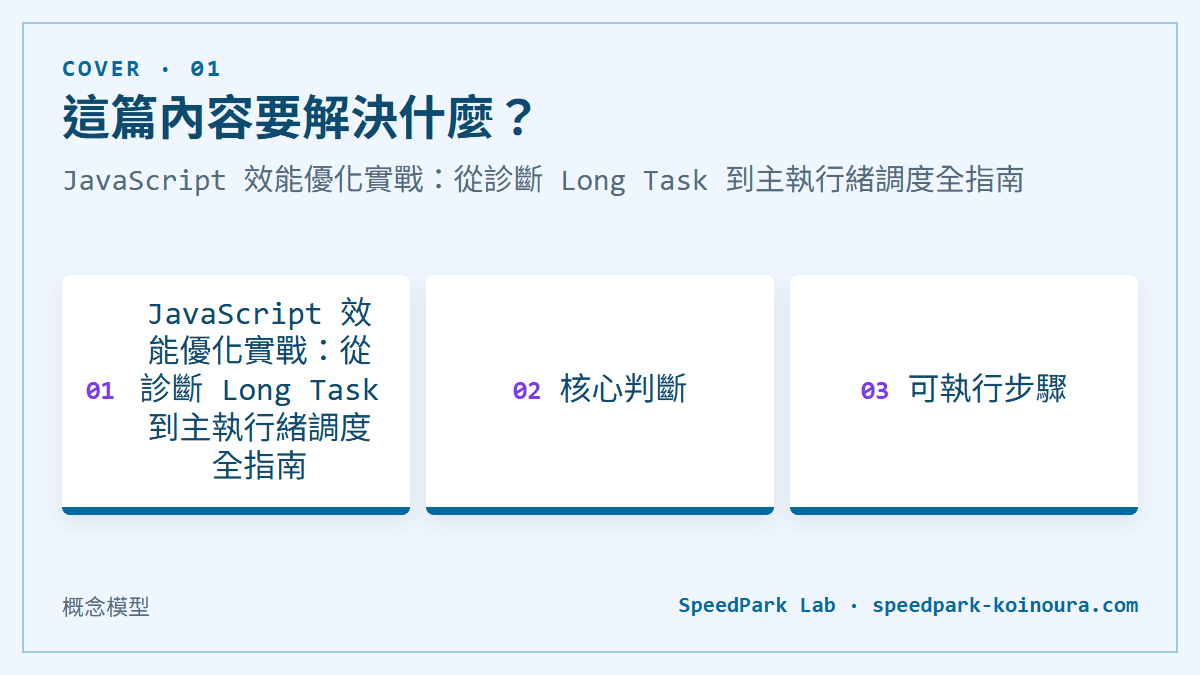 COVER · 01

這篇內容要解決什麼？

JavaScript 效能優化實戰：從診斷 Long Task 到主執行緒調度全指南

01 JavaScript 效能優化實戰：從診斷 Long Task 到主執行緒調度全指南

02 核心判斷

03 可執行步驟

概念模型

SpeedPark Lab · speedpark-koinoura.com